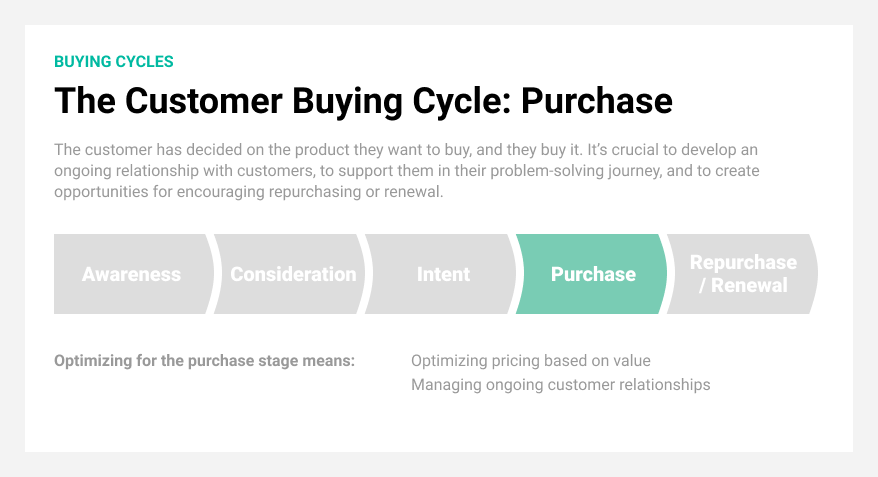 BUYING CYCLES

The Customer Buying Cycle: Purchase

The customer has decided on the product they want to buy, and they buy it. It's crucial to develop an ongoing relationship with customers, to support them in their problem-solving journey, and to create opportunities for encouraging repurchasing or renewal.

Awareness

Consideration

Intent

Purchase

Repurchase / Renewal

Optimizing for the purchase stage means:

Optimizing pricing based on value
Managing ongoing customer relationships